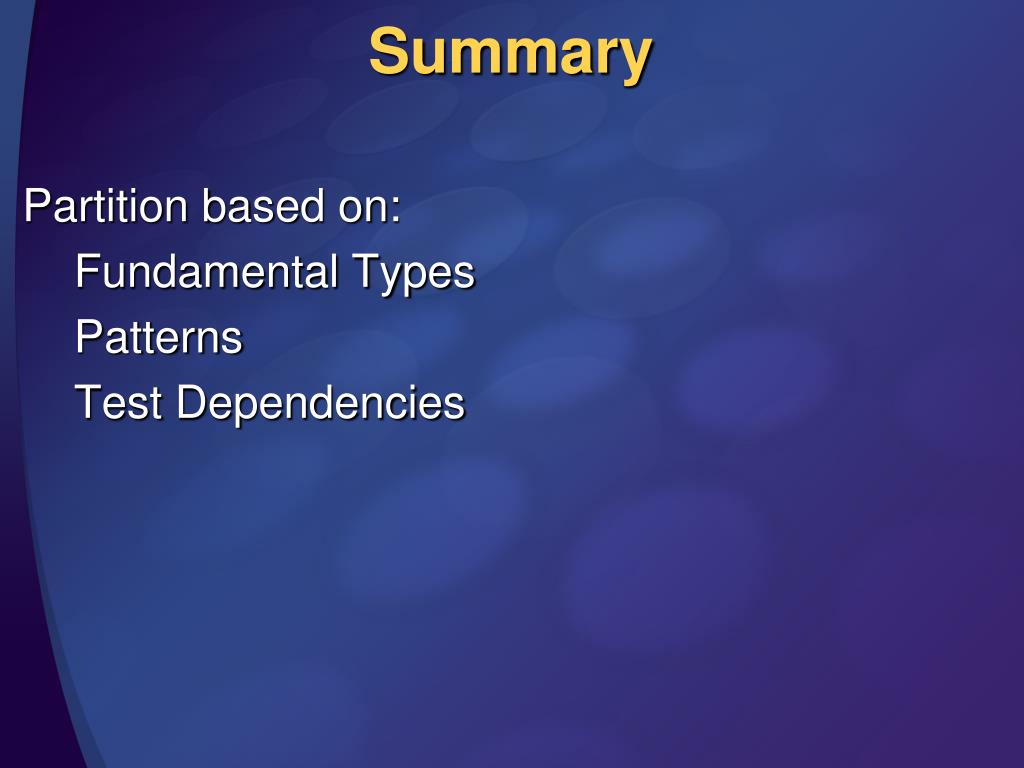 Summary

Partition based on:

Fundamental Types

Patterns

Test Dependencies